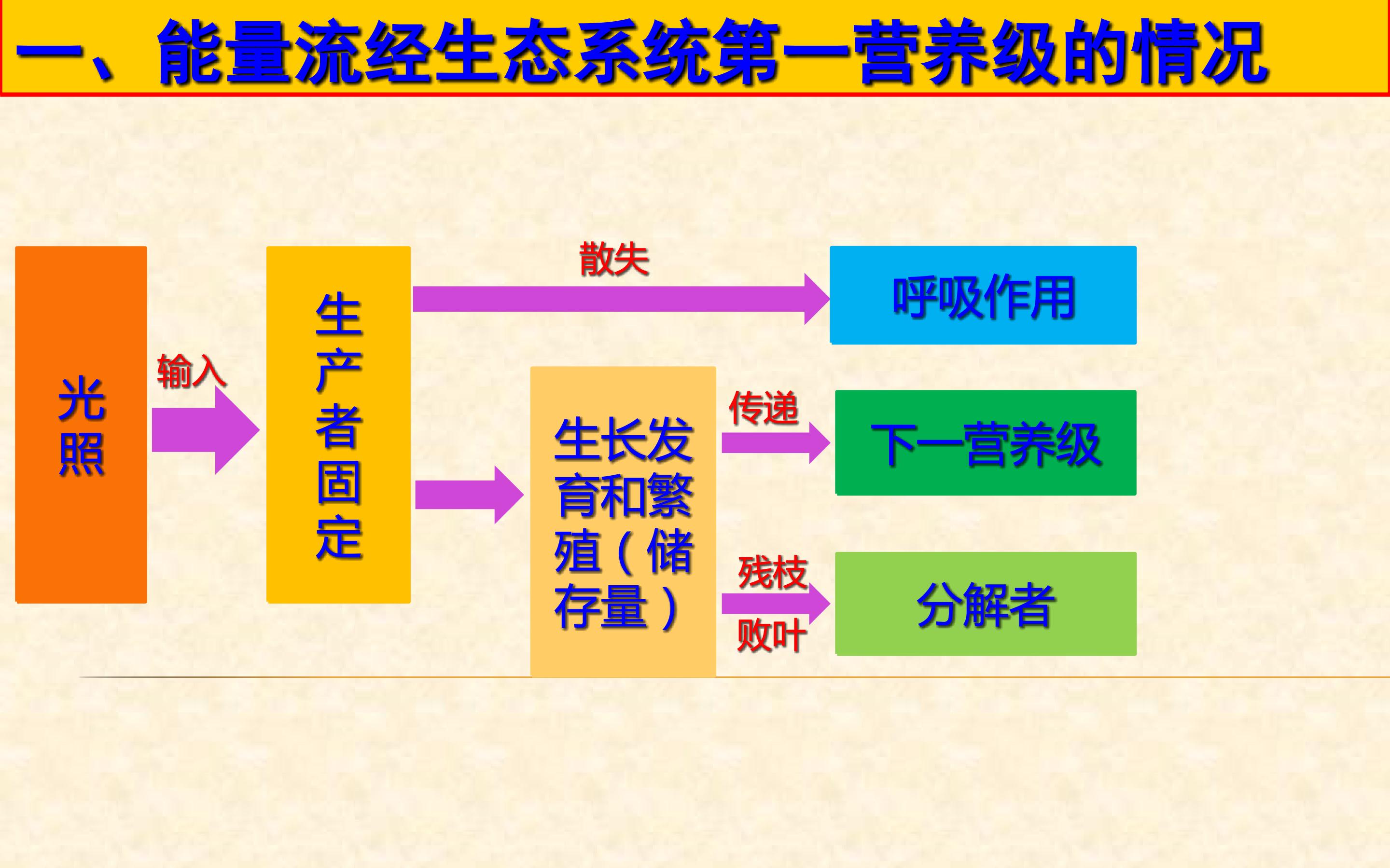 一、能量流经生态系统第一营养级的情况

光照

输入

生产者固定

散失

呼吸作用

生长发育和繁殖（储存量）

传递

下一营养级

残枝败叶

分解者